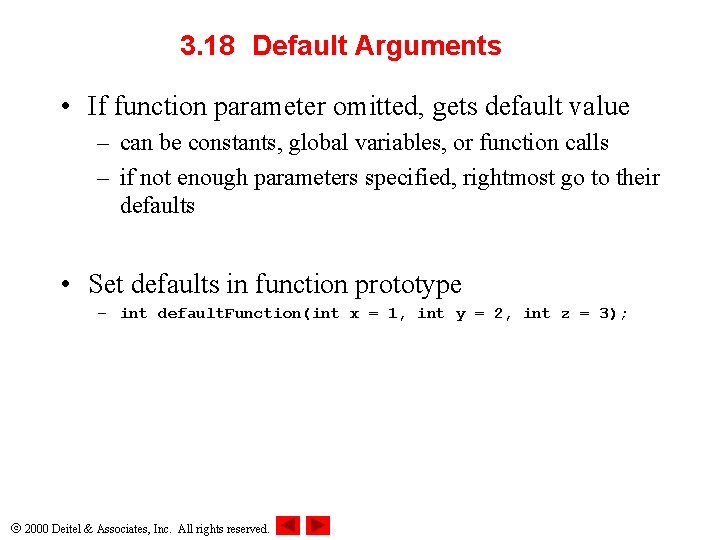 3.18 Default Arguments

• If function parameter omitted, gets default value
– can be constants, global variables, or function calls
– if not enough parameters specified, rightmost go to their defaults

• Set defaults in function prototype
– int defaultFunction(int x = 1, int y = 2, int z = 3);

© 2000 Deitel & Associates, Inc. All rights reserved.